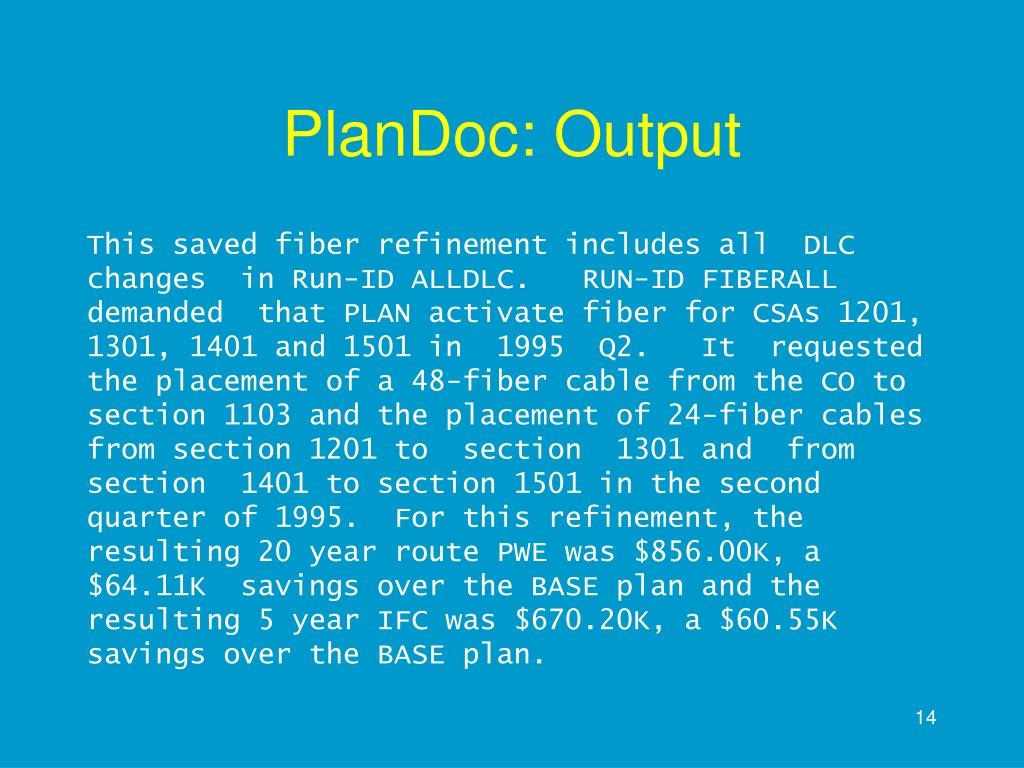 PlanDoc: Output

This saved fiber refinement includes all DLC changes in Run-ID ALLDLC. RUN-ID FIBERALL demanded that PLAN activate fiber for CSAs 1201, 1301, 1401 and 1501 in 1995 Q2. It requested the placement of a 48-fiber cable from the CO to section 1103 and the placement of 24-fiber cables from section 1201 to section 1301 and from section 1401 to section 1501 in the second quarter of 1995. For this refinement, the resulting 20 year route PWE was \$856.00K, a \$64.11K savings over the BASE plan and the resulting 5 year IFC was \$670.20K, a \$60.55K savings over the BASE plan.

14